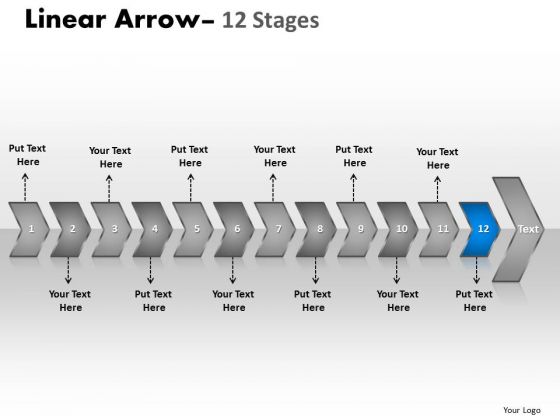 Linear Arrow– 12 Stages

Put Text Here

Your Text Here

Put Text Here

Your Text Here

Put Text Here

Your Text Here

1 2 3 4 5 6 7 8 9 10 11 12 Text

Your Text Here

Put Text Here

Your Text Here

Put Text Here

Your Text Here

Put Text Here

Your Logo